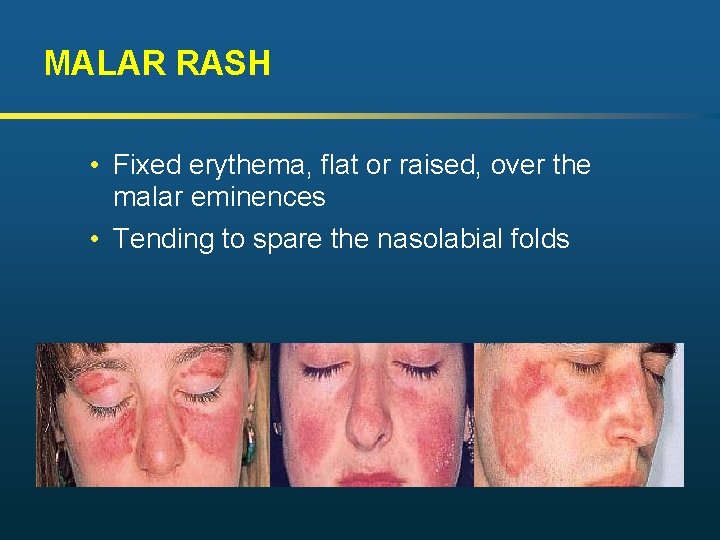 MALAR RASH

• Fixed erythema, flat or raised, over the malar eminences

• Tending to spare the nasolabial folds